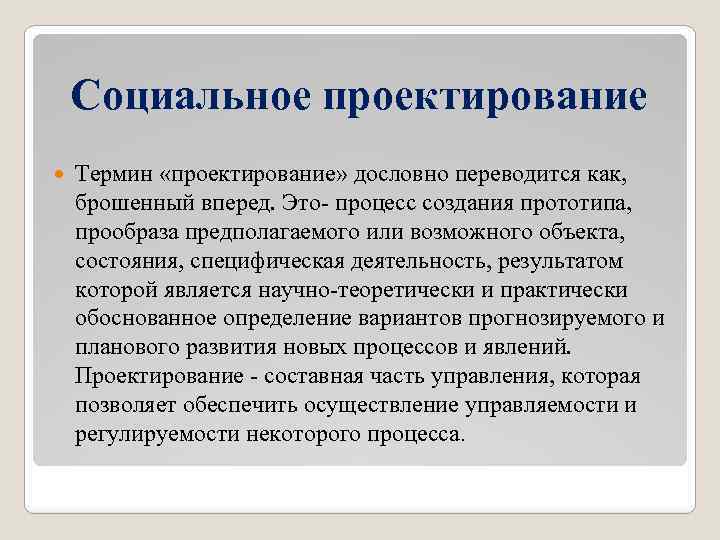 Социальное проектирование

Термин «проектирование» дословно переводится как, брошенный вперед. Это- процесс создания прототипа, прообраза предполагаемого или возможного объекта, состояния, специфическая деятельность, результатом которой является научно-теоретически и практически обоснованное определение вариантов прогнозируемого и планового развития новых процессов и явлений. Проектирование - составная часть управления, которая позволяет обеспечить осуществление управляемости и регулируемости некоторого процесса.